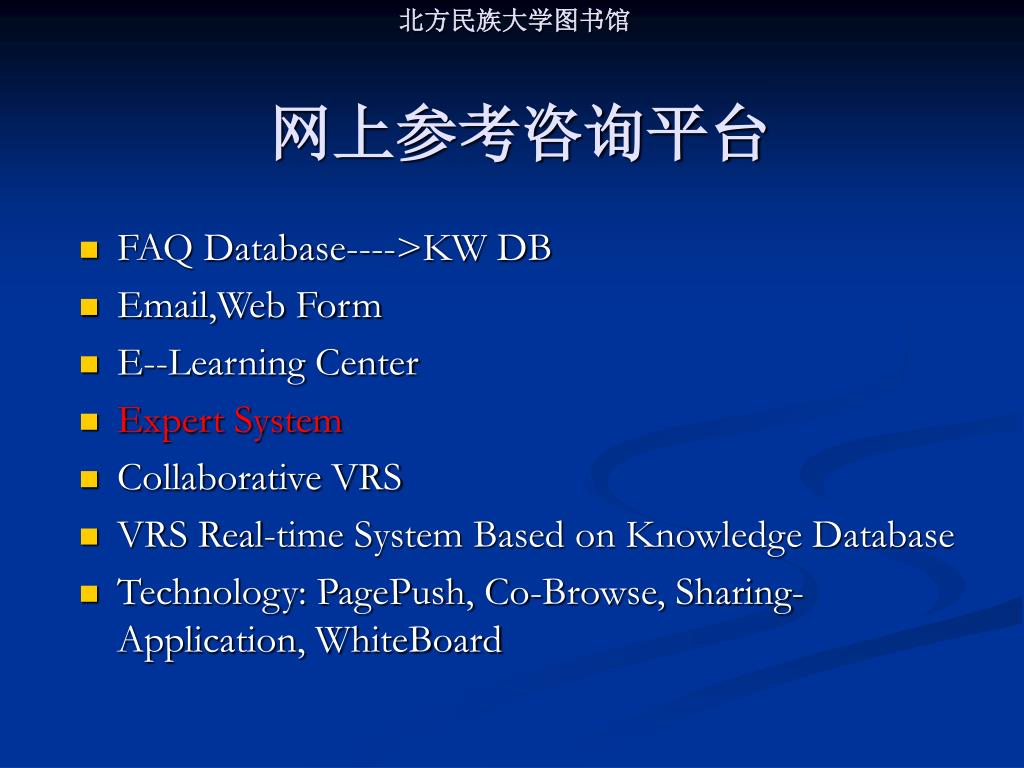 北方民族大学图书馆

网上参考咨询平台

- FAQ Database---->KW DB
- Email,Web Form
- E--Learning Center
- Expert System
- Collaborative VRS
- VRS Real-time System Based on Knowledge Database
- Technology: PagePush, Co-Browse, Sharing-Application, WhiteBoard